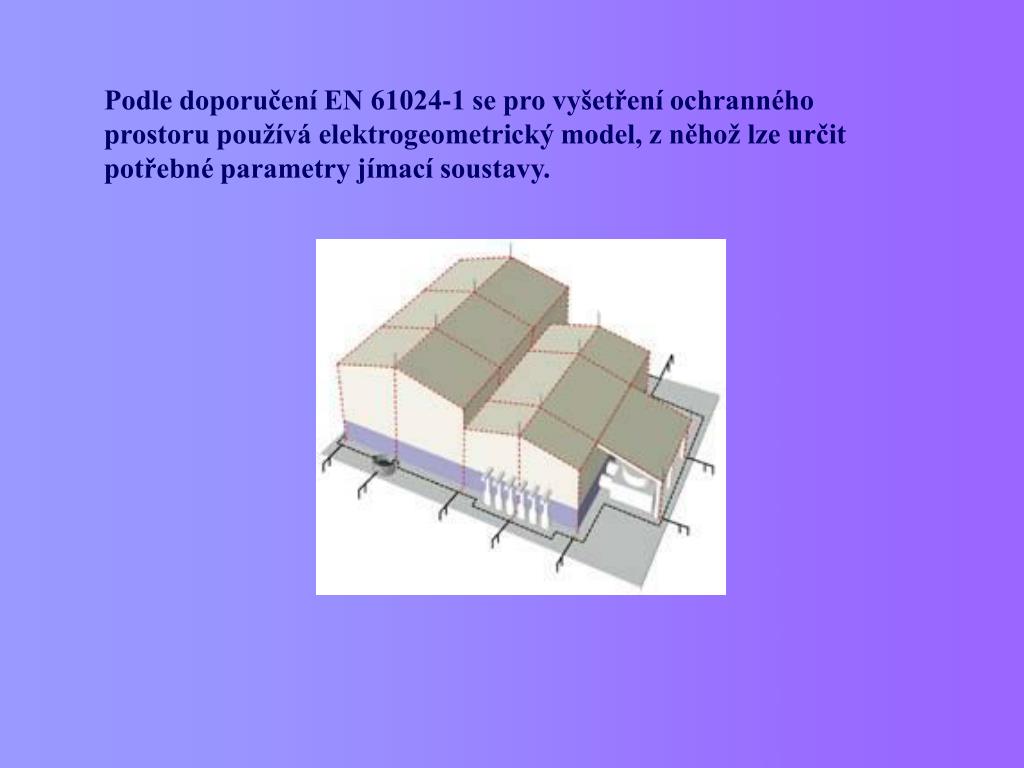 Podle doporučení EN 61024-1 se pro vyšetření ochranného prostoru používá elektrogeometrický model, z něhož lze určit potřebné parametry jímací soustavy.